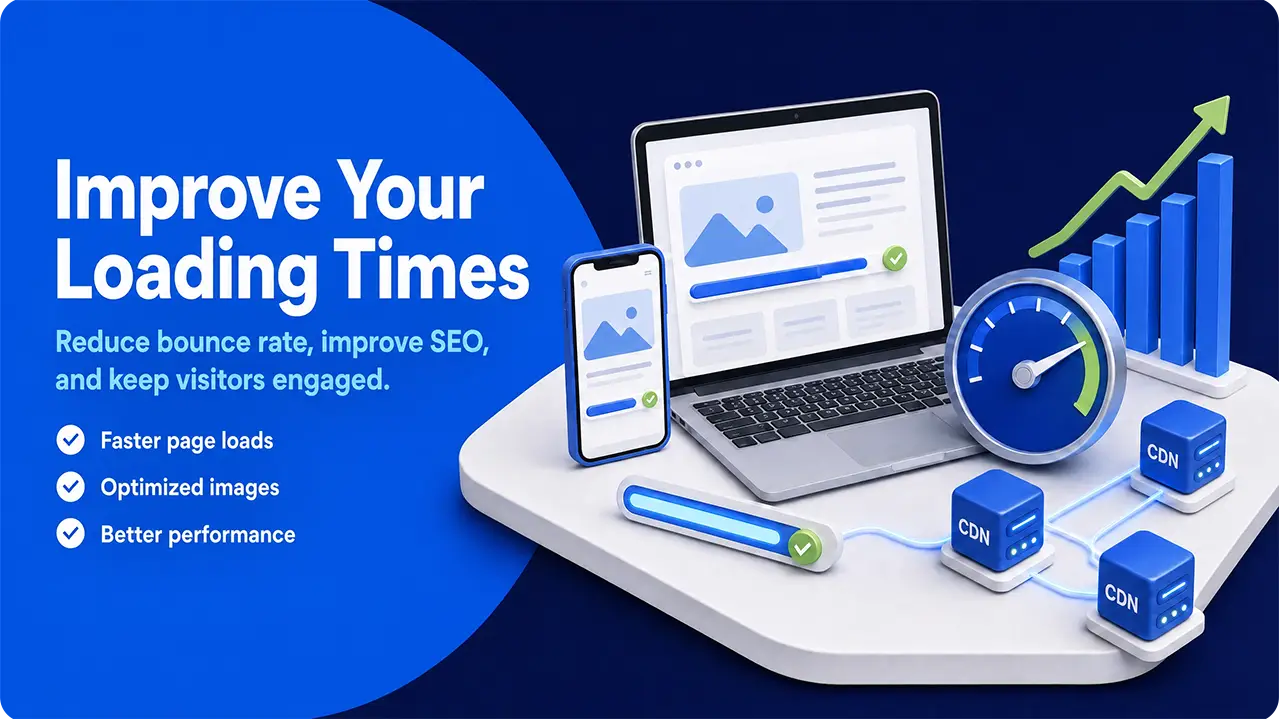 Improve Your Loading Times

Reduce bounce rate, improve SEO, and keep visitors engaged.

Faster page loads

Optimized images

Better performance

CDN

CDN

CDN